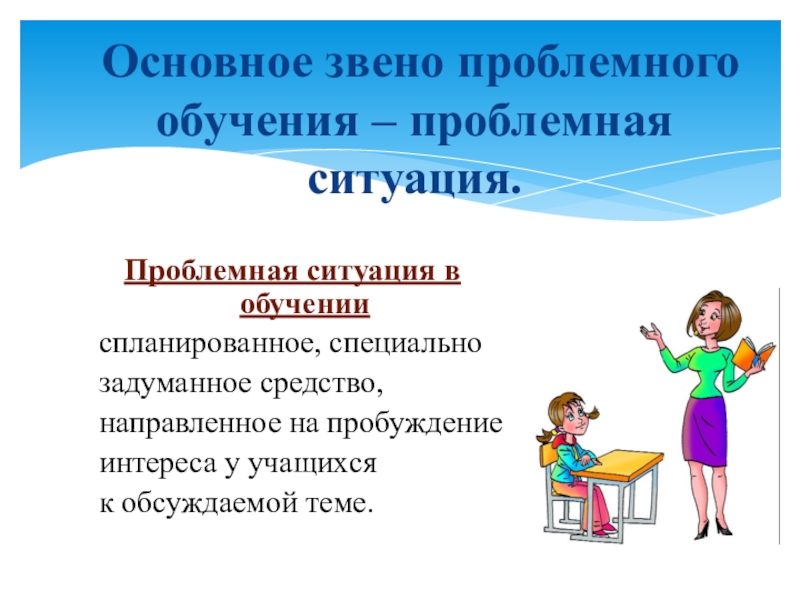 Основное звено проблемного обучения – проблемная ситуация.

Проблемная ситуация в обучении

спланированное, специально задуманное средство, направленное на пробуждение интереса у учащихся к обсуждаемой теме.